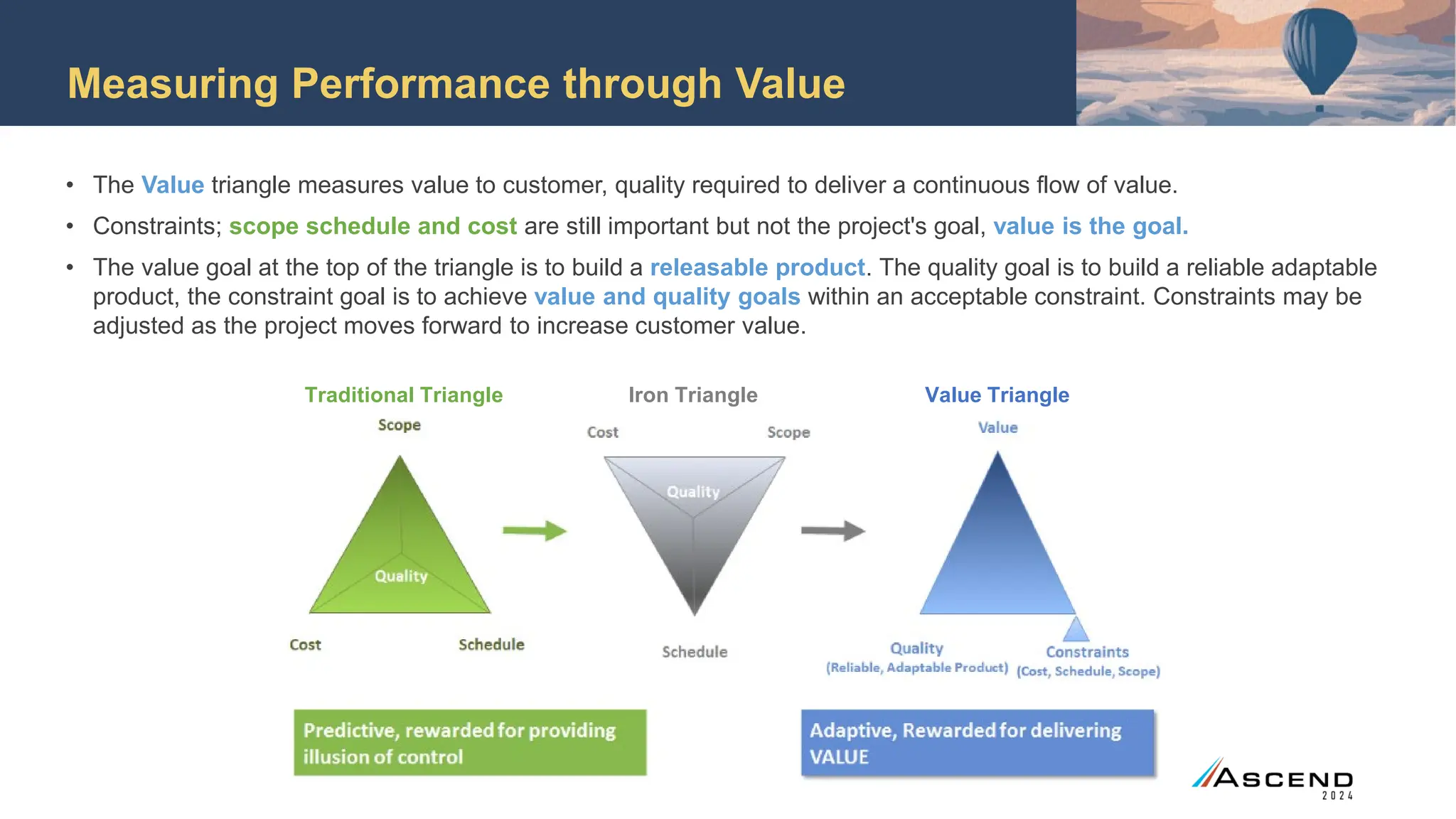 Measuring Performance through Value

• The Value triangle measures value to customer, quality required to deliver a continuous flow of value.

• Constraints; scope schedule and cost are still important but not the project's goal, value is the goal.

• The value goal at the top of the triangle is to build a releasable product. The quality goal is to build a reliable adaptable product, the constraint goal is to achieve value and quality goals within an acceptable constraint. Constraints may be adjusted as the project moves forward to increase customer value.

Traditional Triangle

Scope

Quality

Cost

Schedule

Iron Triangle

Cost

Scope

Quality

Schedule

Value Triangle

Value

Quality
(Reliable, Adaptable Product)

Constraints
(Cost, Schedule, Scope)

Predictive, rewarded for providing illusion of control

Adaptive, Rewarded for delivering VALUE

ASCEND
2024